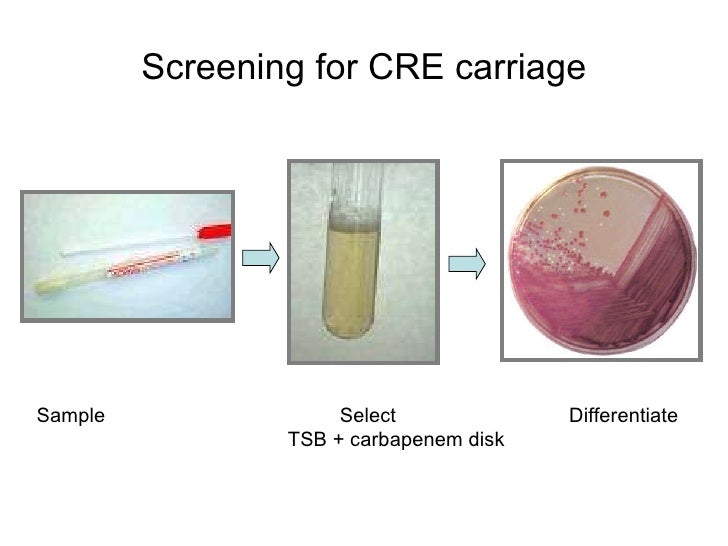 Screening for CRE carriage

Sample

Select
TSB + carbapenem disk

Differentiate